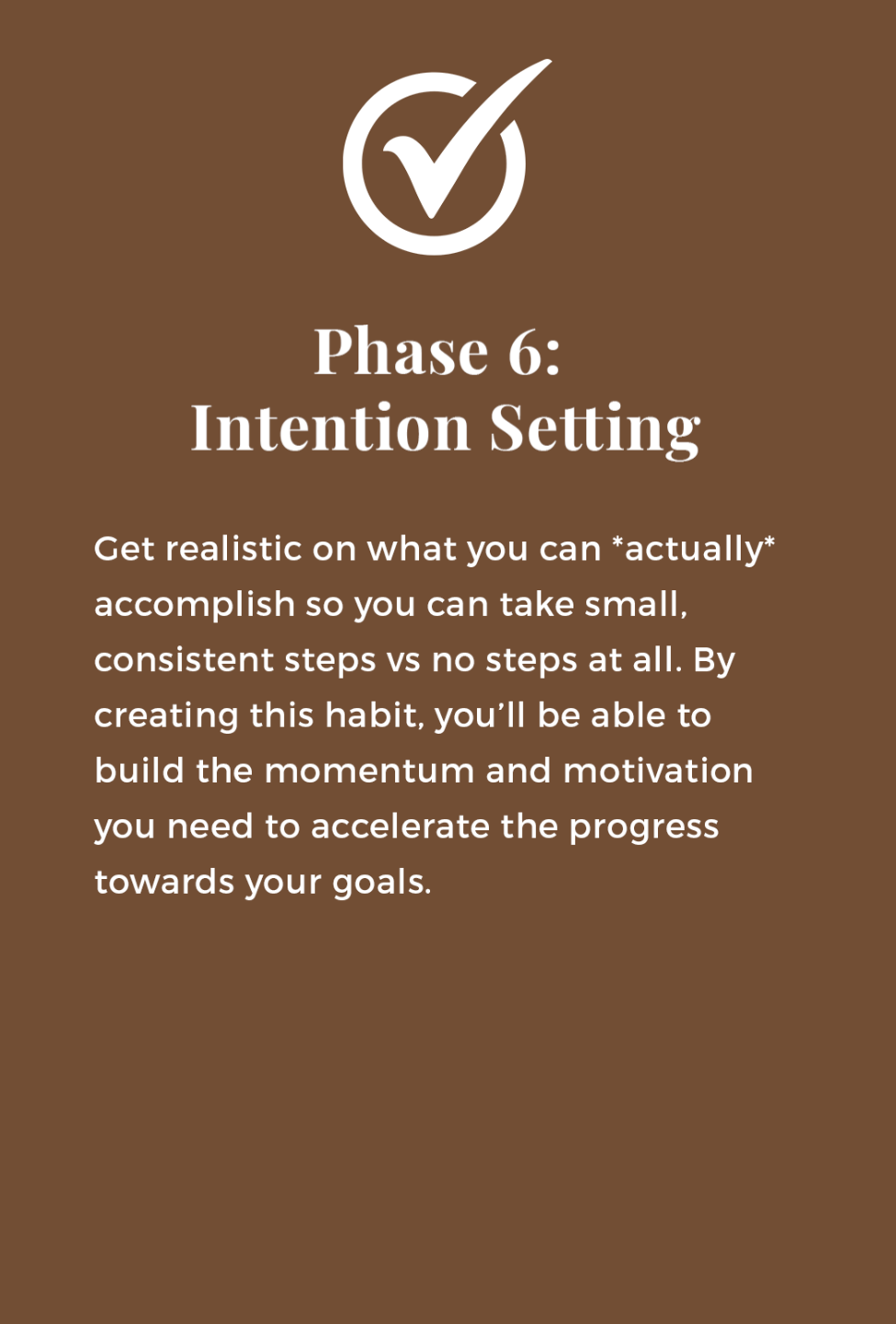 Phase 6:
Intention Setting

Get realistic on what you can *actually* accomplish so you can take small, consistent steps vs no steps at all. By creating this habit, you'll be able to build the momentum and motivation you need to accelerate the progress towards your goals.